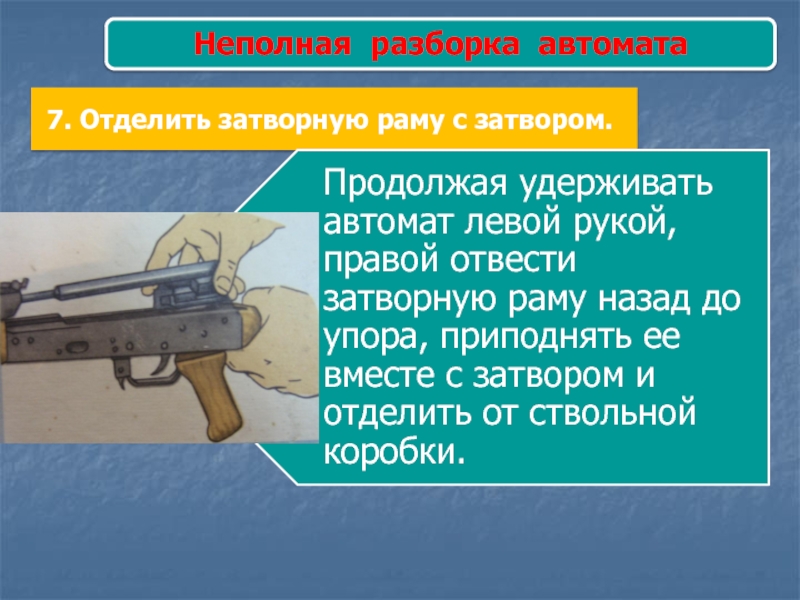 Неполная разборка автомата

7. Отделить затворную раму с затвором.

Продолжая удерживать автомат левой рукой, правой отвести затворную раму назад до упора, приподнять ее вместе с затвором и отделить от ствольной коробки.